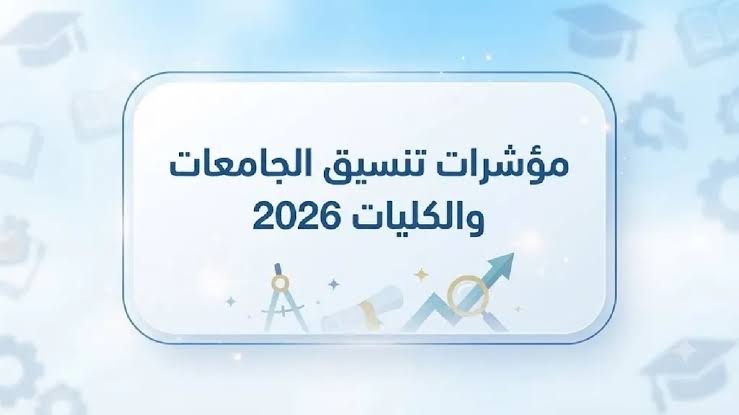 مؤشرات تنسيق الجامعات والكليات 2026